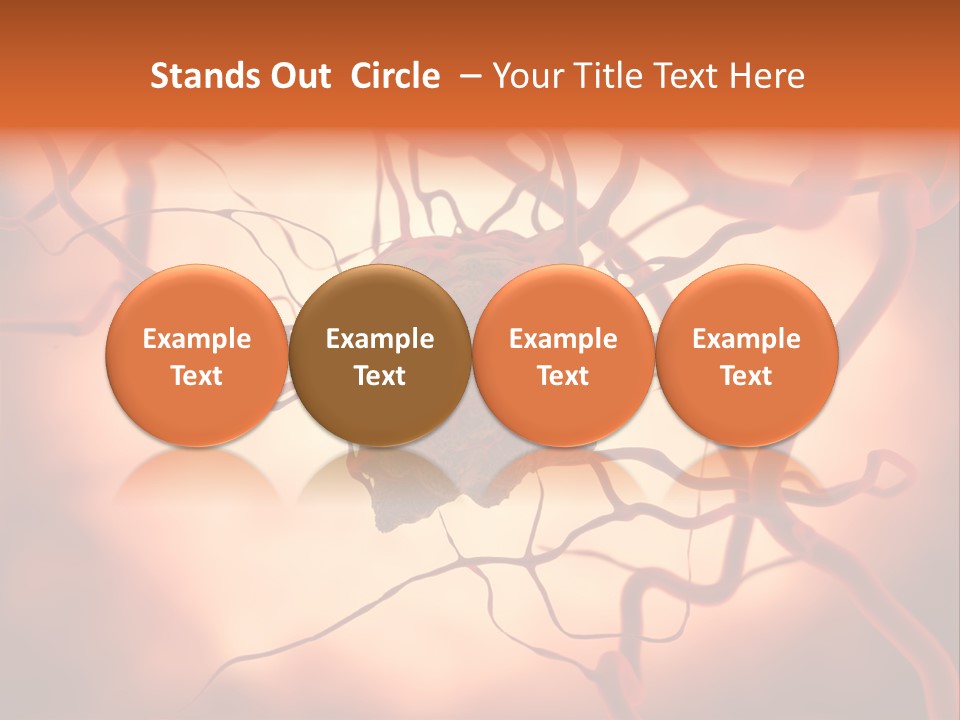 Stands Out Circle – Your Title Text Here

Example Text

Example Text

Example Text

Example Text